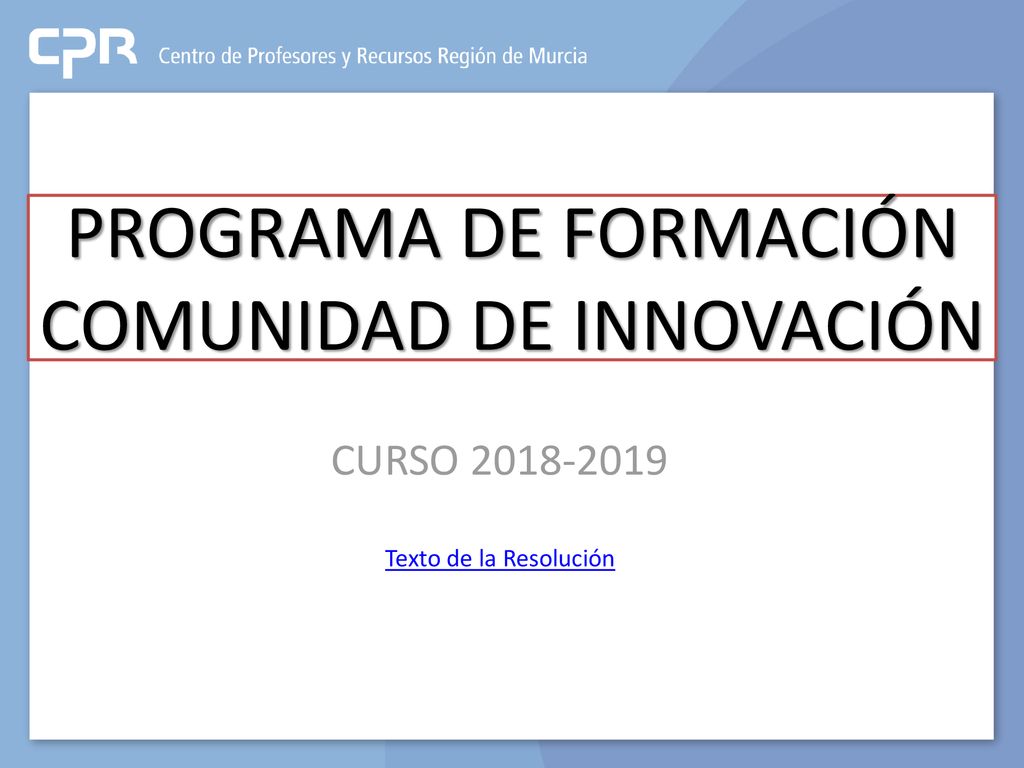 CPR Centro de Profesores y Recursos Región de Murcia

PROGRAMA DE FORMACIÓN COMUNIDAD DE INNOVACIÓN

CURSO 2018-2019

Texto de la Resolución